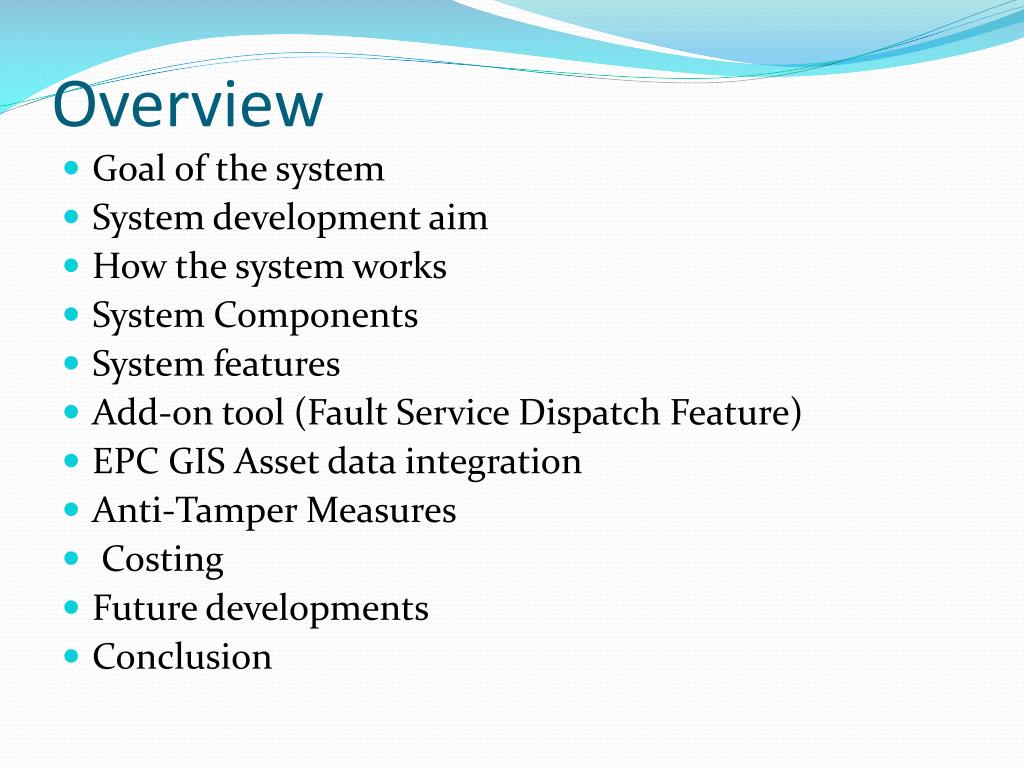 Overview

- Goal of the system
- System development aim
- How the system works
- System Components
- System features
- Add-on tool (Fault Service Dispatch Feature)
- EPC GIS Asset data integration
- Anti-Tamper Measures
- Costing
- Future developments
- Conclusion